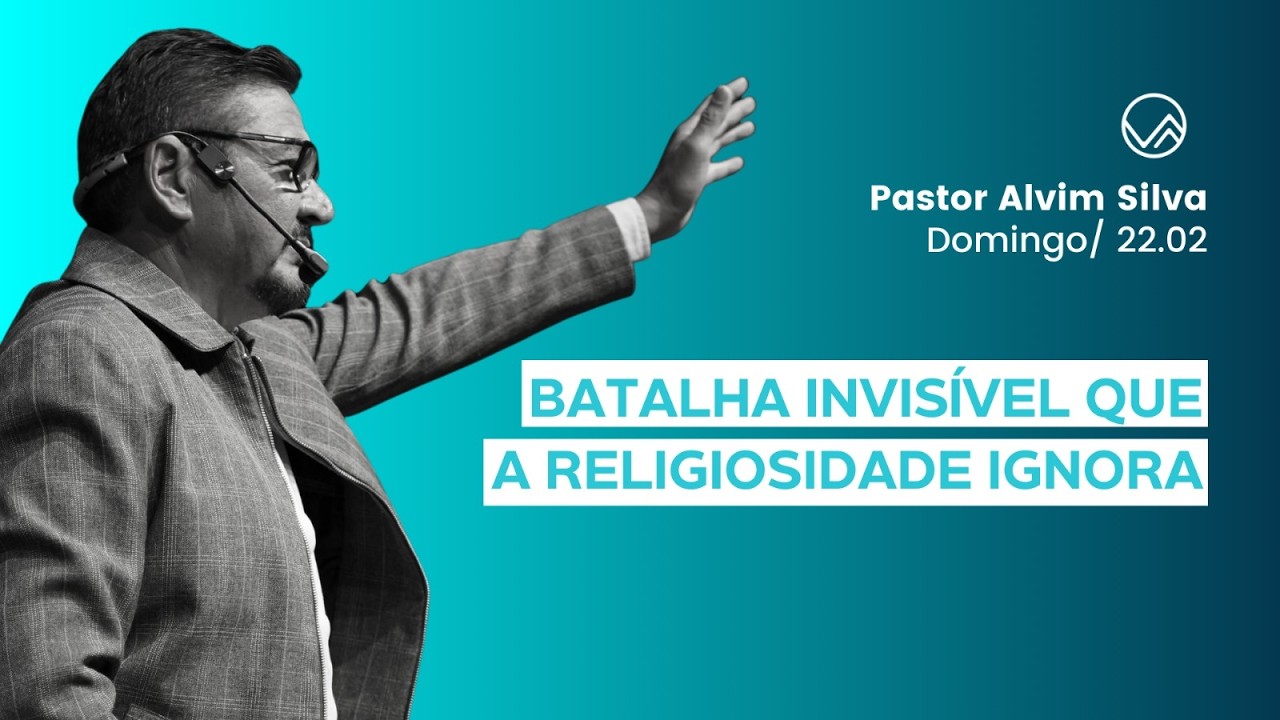 Pastor Alvim Silva
Domingo/ 22.02

BATALHA INVISÍVEL QUE A RELIGIOSIDADE IGNORA